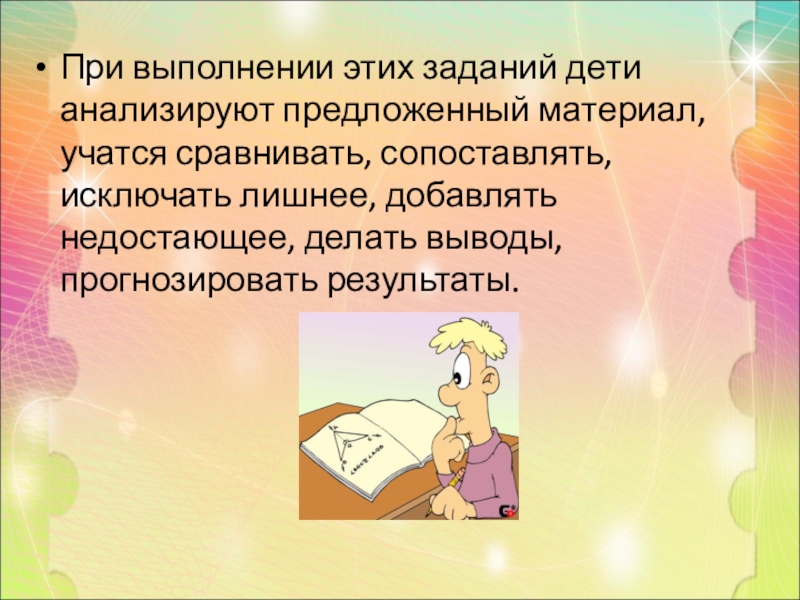 • При выполнении этих заданий дети анализируют предложенный материал, учатся сравнивать, сопоставлять, исключать лишнее, добавлять недостающее, делать выводы, прогнозировать результаты.